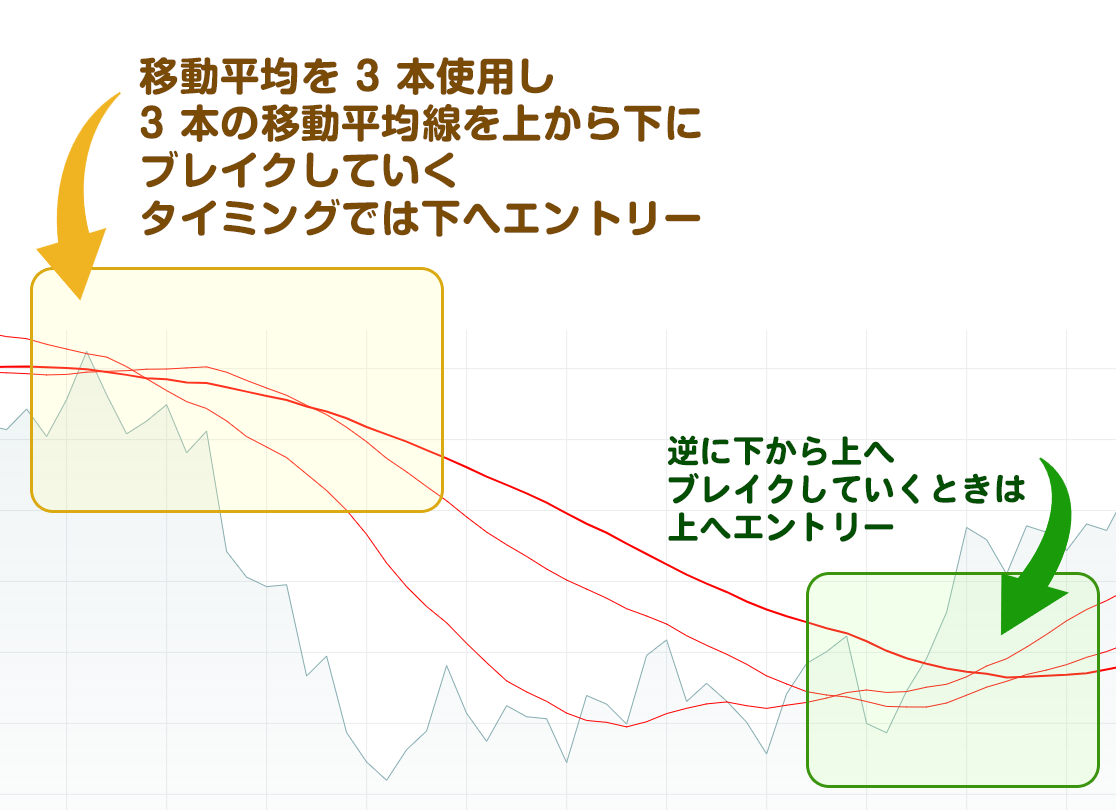 移動平均を 3 本使用し
3 本の移動平均線を上から下に
ブレイクしていく
タイミングでは下へエントリー

逆に下から上へ
ブレイクしていくときは
上へエントリー